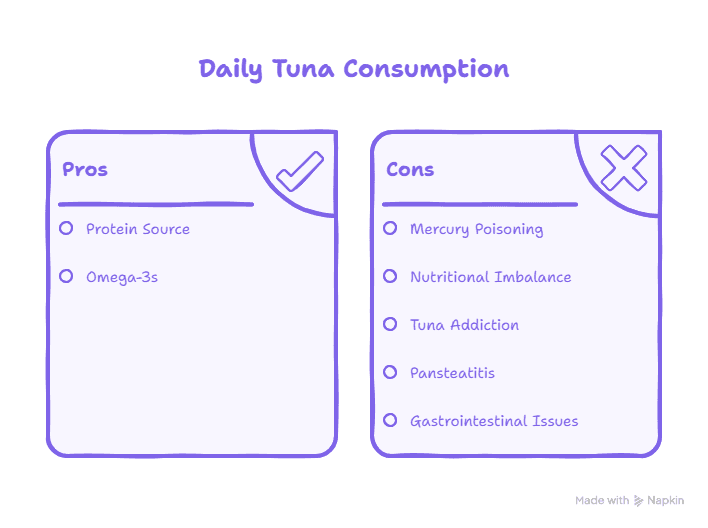 Daily Tuna Consumption

Pros

Protein Source

Omega-3s

Cons

Mercury Poisoning

Nutritional Imbalance

Tuna Addiction

Pansteatitis

Gastrointestinal Issues

Made with Napkin